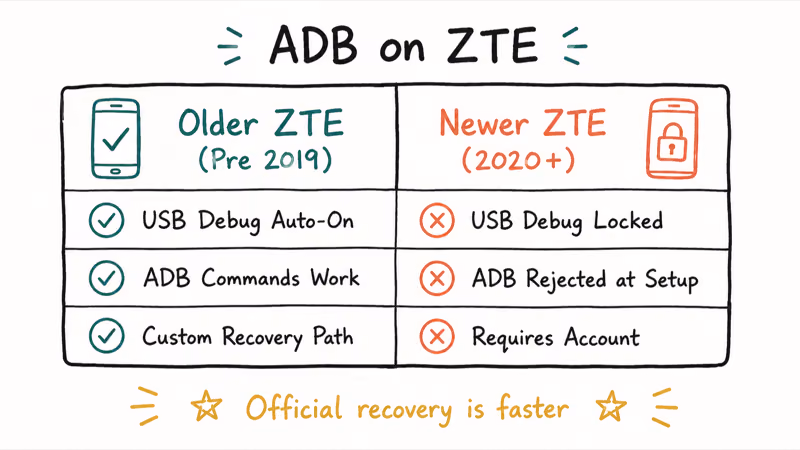 ADB on ZTE

| Older ZTE (Pre 2019) | Newer ZTE (2020+) |
|---|---|
| USB Debug Auto-On | USB Debug Locked |
| ADB Commands Work | ADB Rejected at Setup |
| Custom Recovery Path | Requires Account |

Official recovery is faster